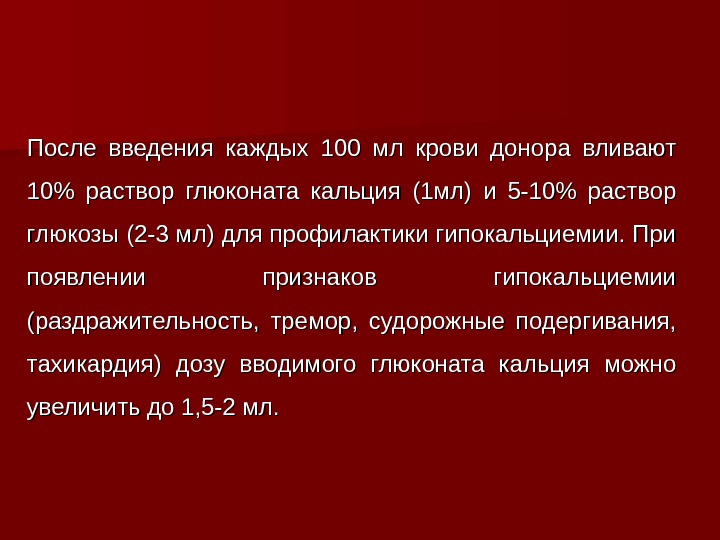 После введения каждых 100 мл крови донора вливают 10% раствор глюконата кальция (1мл) и 5-10% раствор глюкозы (2-3 мл) для профилактики гипокальциемии. При появлении признаков гипокальциемии (раздражительность, тремор, судорожные подергивания, тахикардия) дозу вводимого глюконата кальция можно увеличить до 1,5-2 мл.